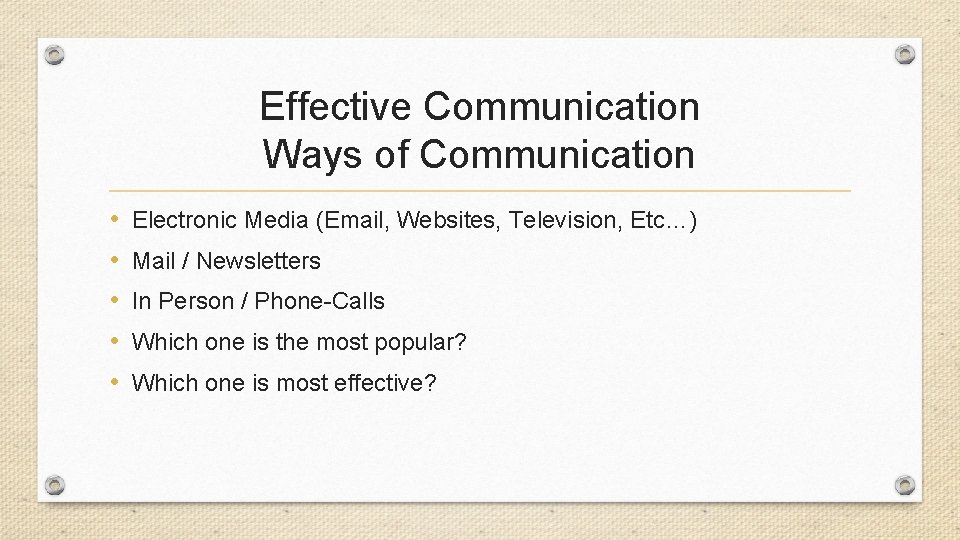 Effective Communication
Ways of Communication

• Electronic Media (Email, Websites, Television, Etc…)
• Mail / Newsletters
• In Person / Phone-Calls
• Which one is the most popular?
• Which one is most effective?